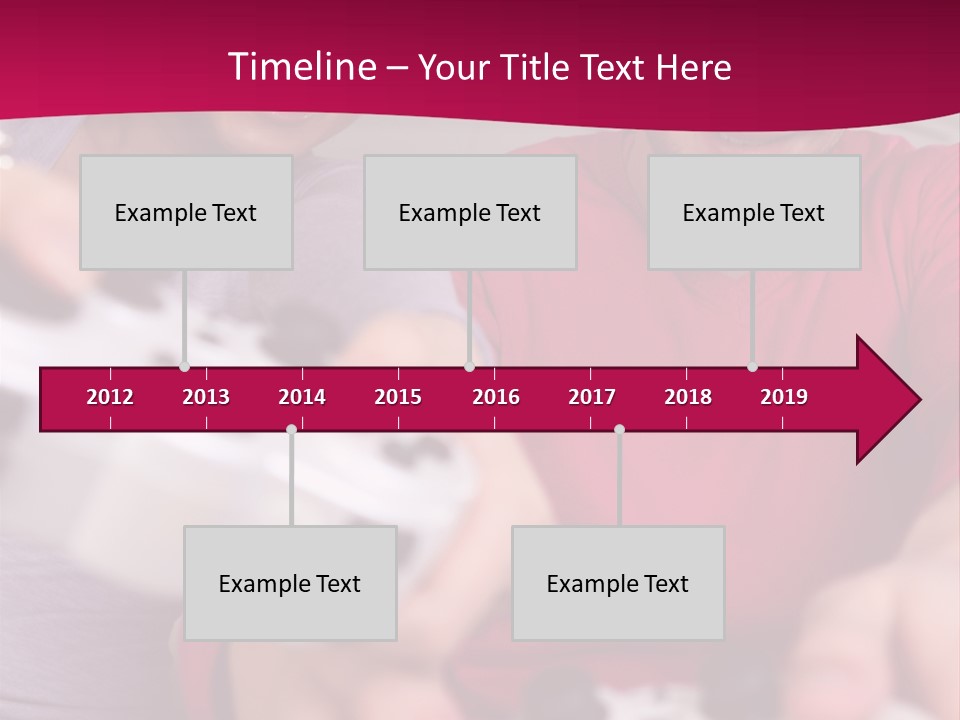 Timeline – Your Title Text Here

Example Text

Example Text

Example Text

2012 2013 2014 2015 2016 2017 2018 2019

Example Text

Example Text